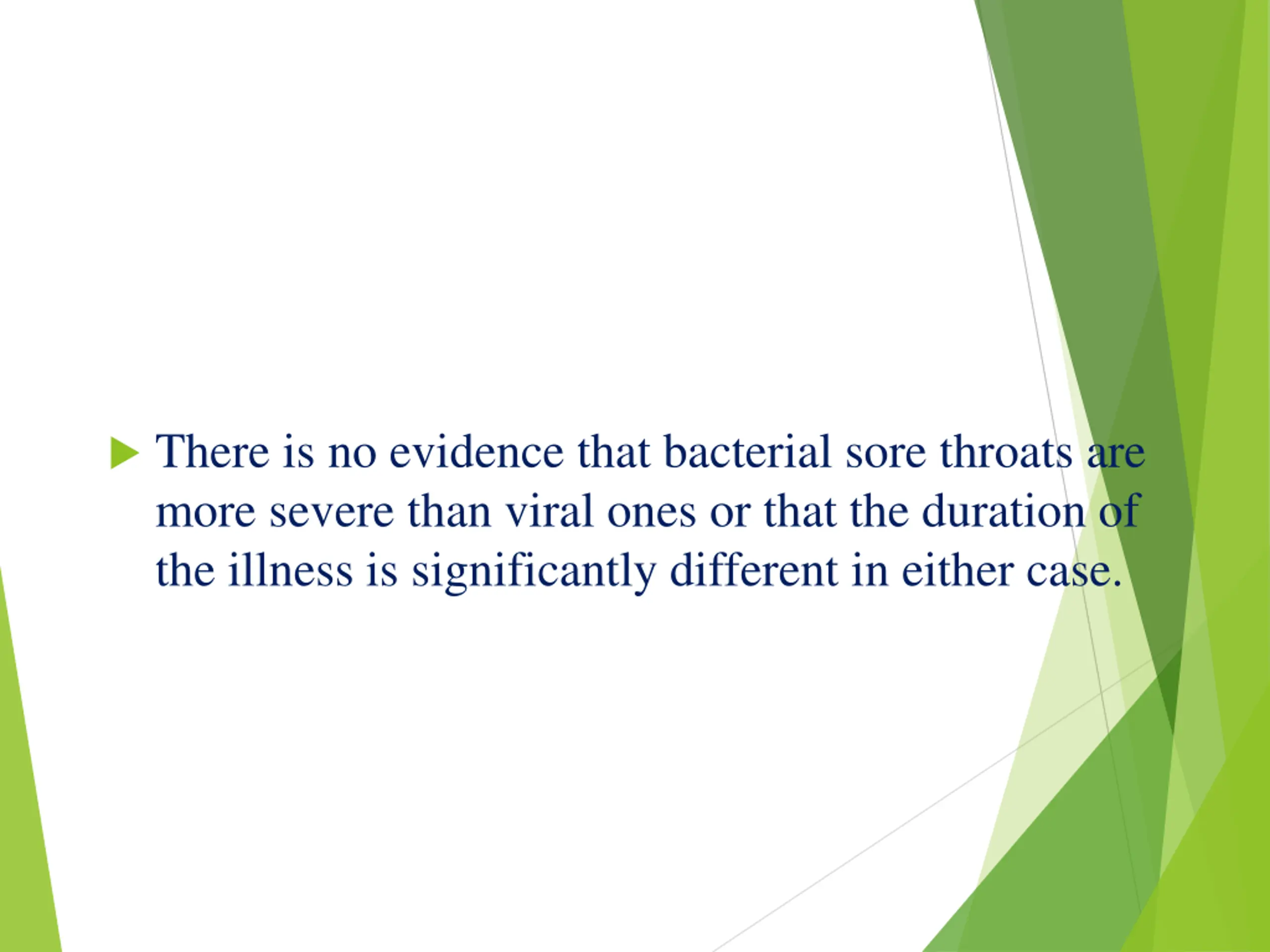 There is no evidence that bacterial sore throats are more severe than viral ones or that the duration of the illness is significantly different in either case.